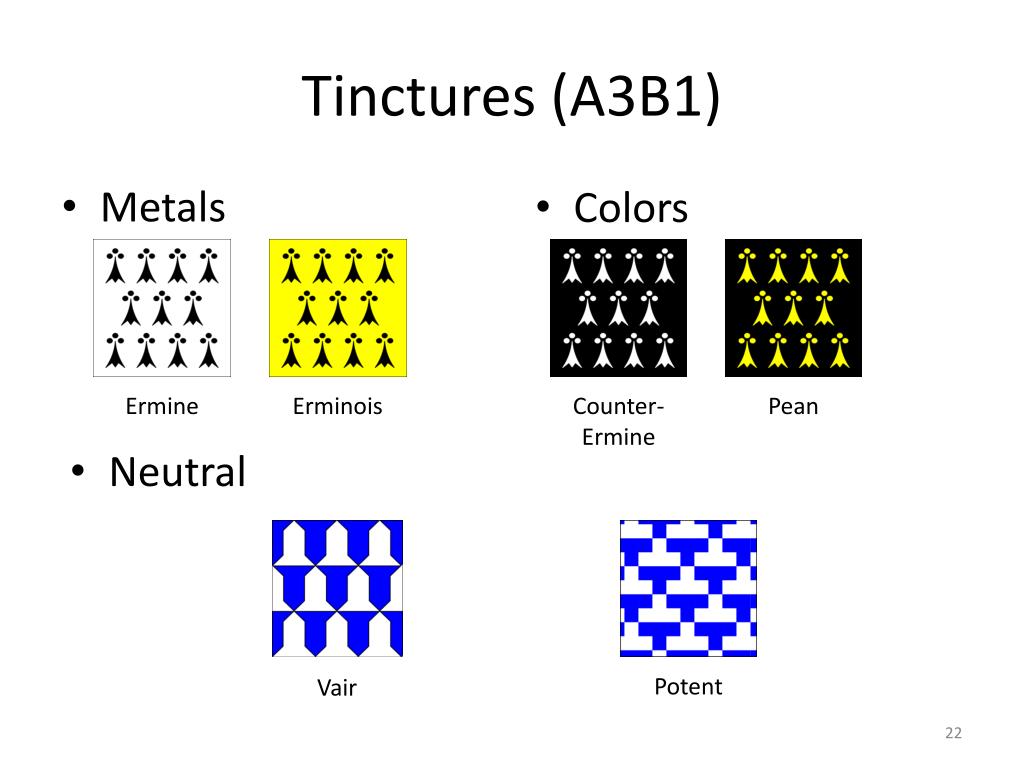 Tinctures (A3B1)

• Metals

Ermine

Erminois

• Colors

Counter-Ermine

Pean

• Neutral

Vair

Potent

22